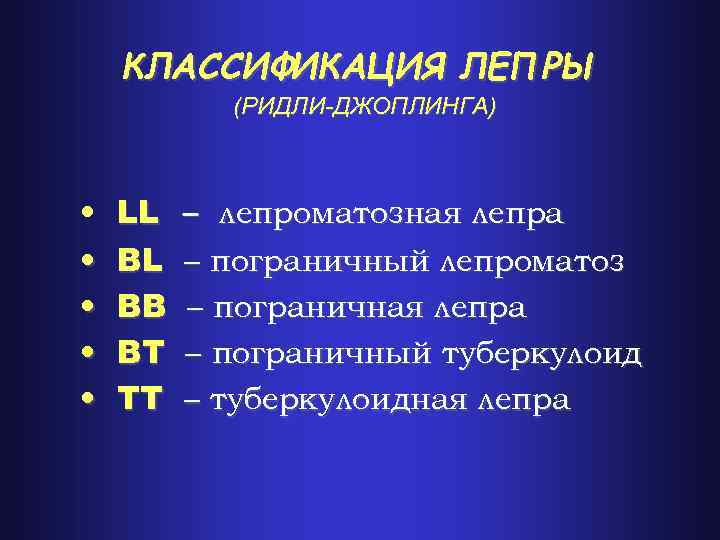 КЛАССИФИКАЦИЯ ЛЕПРЫ
(РИДЛИ-ДЖОПЛИНГА)

• LL – лепроматозная лепра
• BL – пограничный лепроматоз
• BB – пограничная лепра
• BT – пограничный туберкулоид
• TT – туберкулоидная лепра